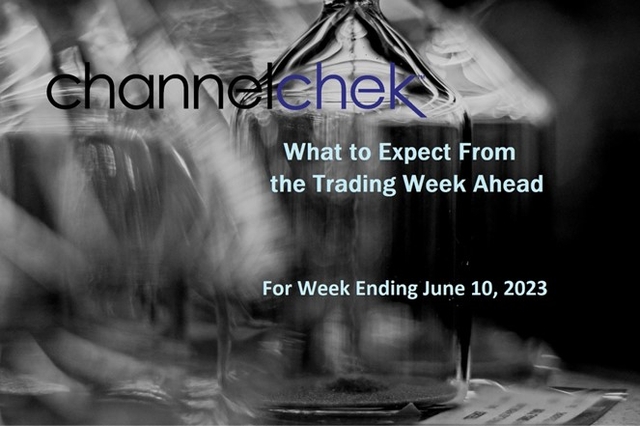 channelchek

What to Expect From the Trading Week Ahead

For Week Ending June 10, 2023